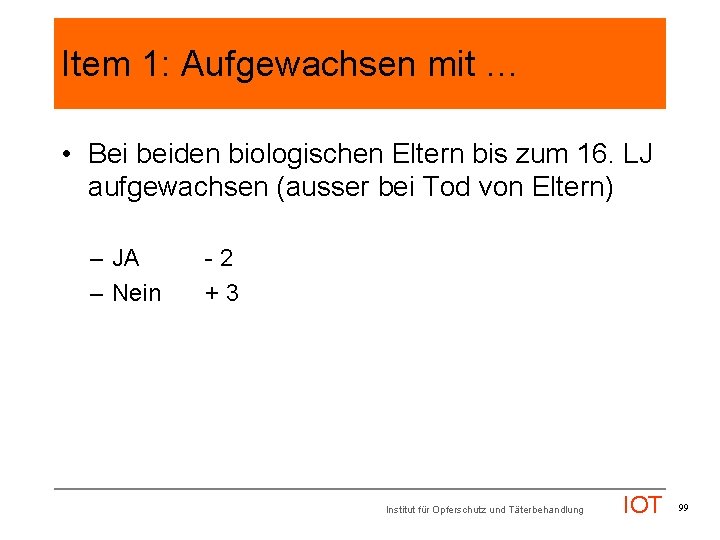 Item 1: Aufgewachsen mit …

• Bei beiden biologischen Eltern bis zum 16. LJ aufgewachsen (ausser bei Tod von Eltern)

– JA - 2
– Nein + 3

Institut für Opferschutz und Täterbehandlung IOT 99